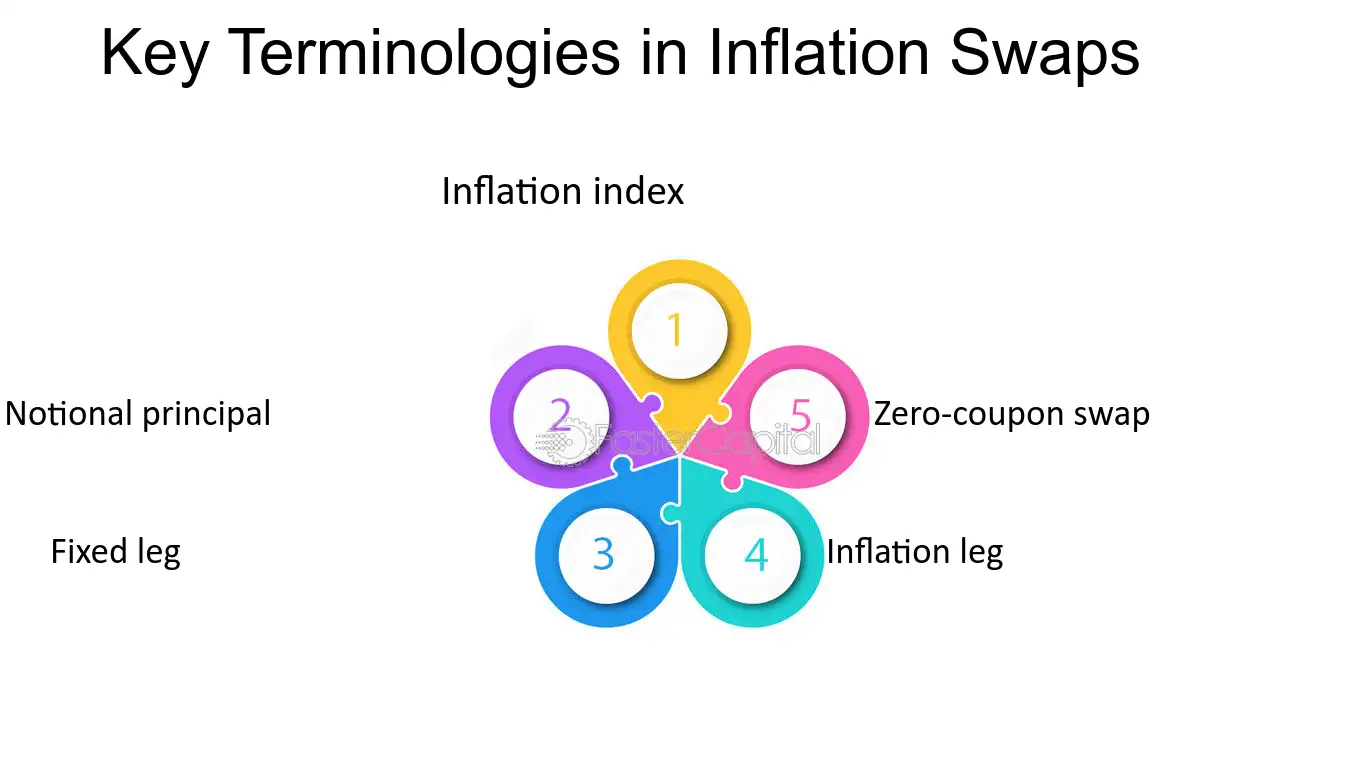 Key Terminologies in Inflation Swaps

Inflation index

1

Notional principal

2

5

Zero-coupon swap

Fixed leg

3

4

Inflation leg

FasterCapital